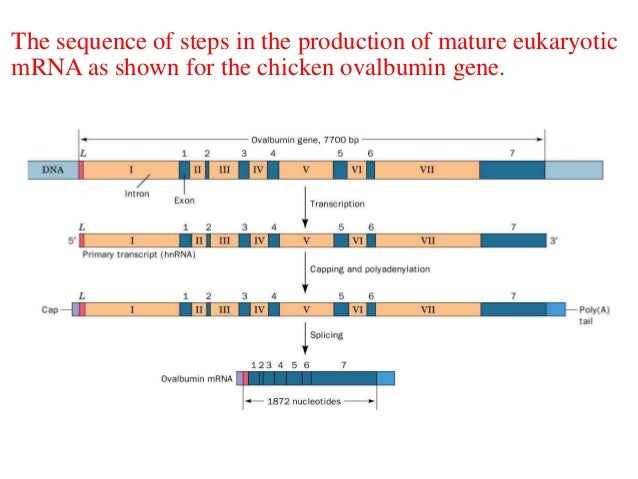 The sequence of steps in the production of mature eukaryotic mRNA as shown for the chicken ovalbumin gene.

Ovalbumin gene, 7700 bp

L 1 2 3 4 5 6 7

DNA I II III IV V VI VII

Intron Exon

Transcription

L 1 2 3 4 5 6 7

5′ I II III IV V VI VII 3′

Primary transcript (hnRNA)

Capping and polyadenylation

L 1 2 3 4 5 6 7

Cap I II III IV V VI VII Poly(A) tail

Splicing

1 2 3 4 5 6 7

Ovalbumin mRNA

1872 nucleotides